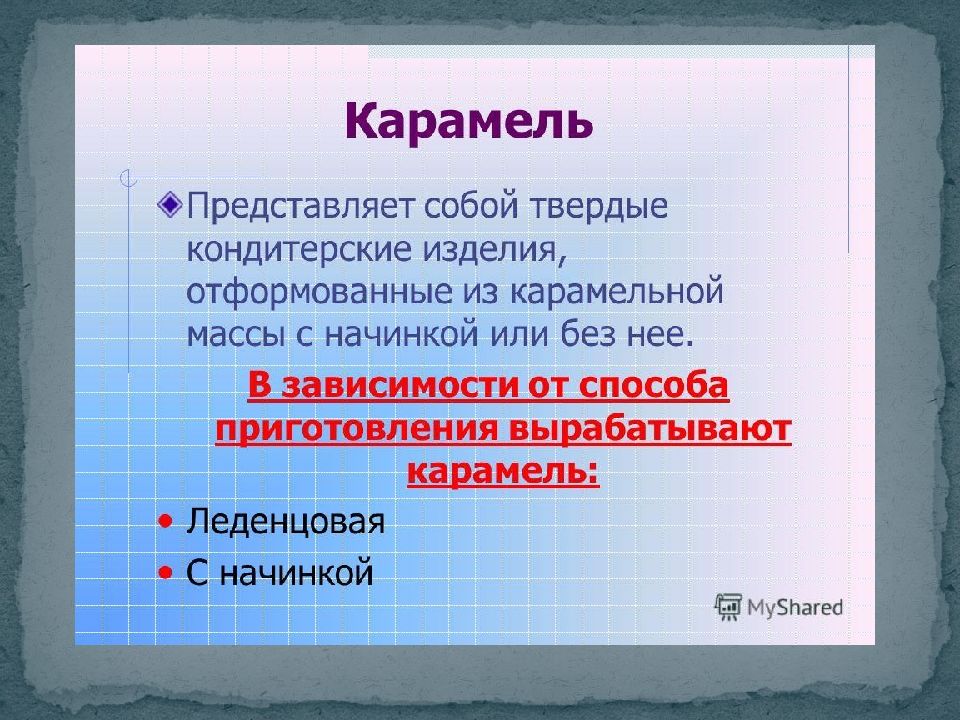 Карамель

Представляет собой твердые кондитерские изделия, отформованные из карамельной массы с начинкой или без нее.

В зависимости от способа приготовления вырабатывают карамель:

• Леденцовая
• С начинкой

MyShared